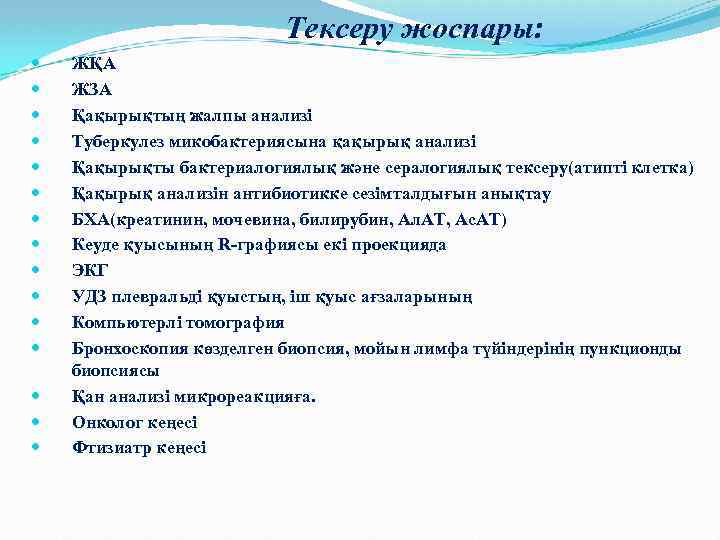 Тексеру жоспары:

- ЖҚА
- ЖЗА
- Қақырықтың жалпы анализі
- Туберкулез микобактериясына қақырық анализі
- Қақырықты бактериалогиялық және сералогиялық тексеру(атипті клетка)
- Қақырық анализін антибиотикке сезімталдығын анықтау
- БХА(креатинин, мочевина, билирубин, АлАТ, АсАТ)
- Кеуде қуысының R-графиясы екі проекцияда
- ЭКГ
- УДЗ плевральді қуыстың, іш қуыс ағзаларының
- Компьютерлі томография
- Бронхоскопия көзделген биопсия, мойын лимфа түйіндерінің пункционды биопсиясы
- Қан анализі микрореакцияға.
- Онколог кеңесі
- Фтизиатр кеңесі